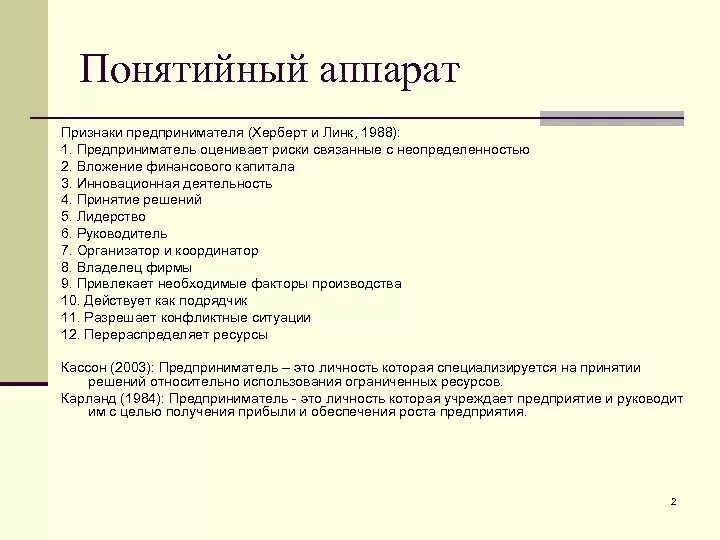 Понятийный аппарат

Признаки предпринимателя (Херберт и Линк, 1988):
1. Предприниматель оценивает риски связанные с неопределенностью
2. Вложение финансового капитала
3. Инновационная деятельность
4. Принятие решений
5. Лидерство
6. Руководитель
7. Организатор и координатор
8. Владелец фирмы
9. Привлекает необходимые факторы производства
10. Действует как подрядчик
11. Разрешает конфликтные ситуации
12. Перераспределяет ресурсы

Кассон (2003): Предприниматель – это личность которая специализируется на принятии решений относительно использования ограниченных ресурсов.

Карланд (1984): Предприниматель - это личность которая учреждает предприятие и руководит им с целью получения прибыли и обеспечения роста предприятия.

2